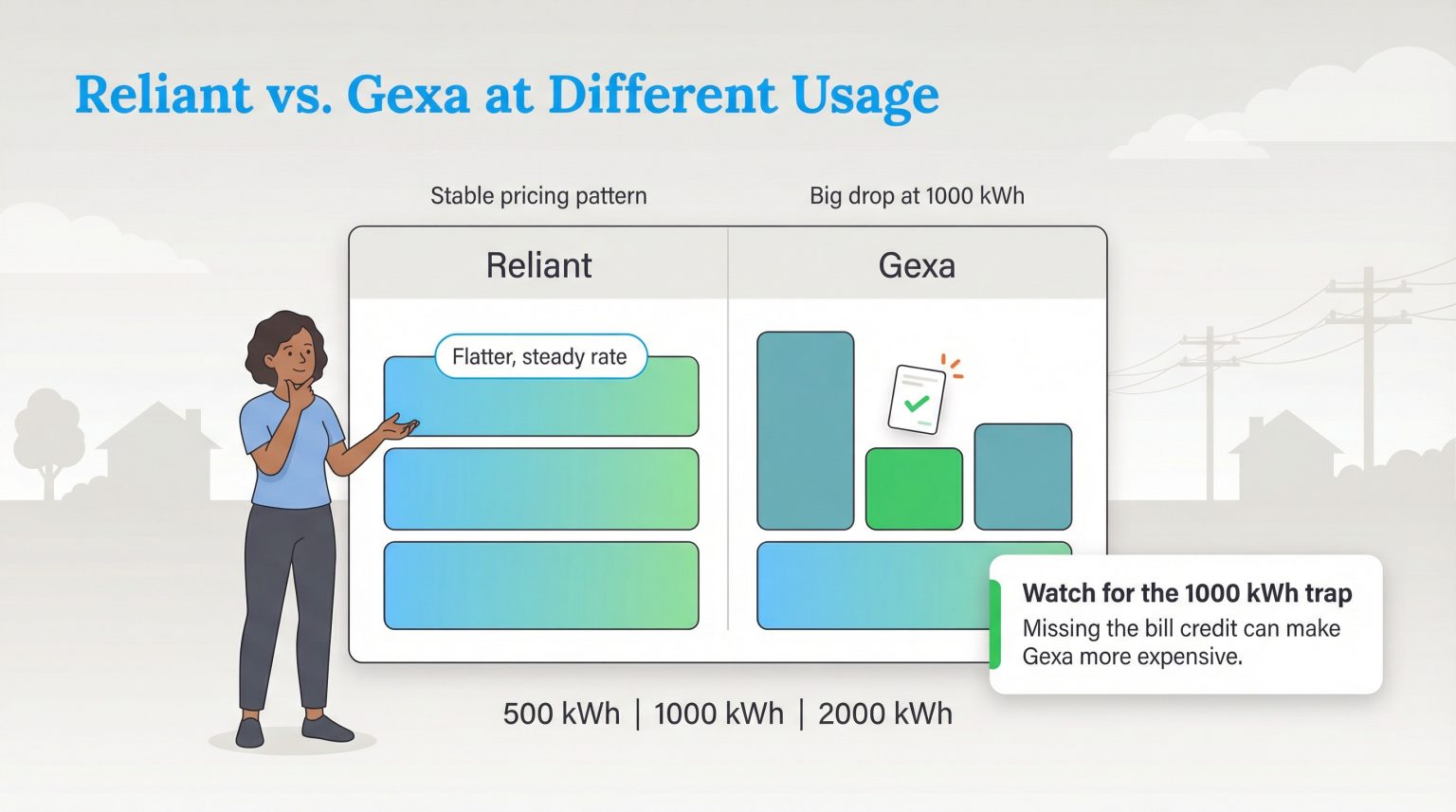 Reliant vs. Gexa at Different Usage

Stable pricing pattern

Big drop at 1000 kWh

Reliant

Gexa

Flatter, steady rate

Watch for the 1000 kWh trap
Missing the bill credit can make Gexa more expensive.

500 kWh | 1000 kWh | 2000 kWh